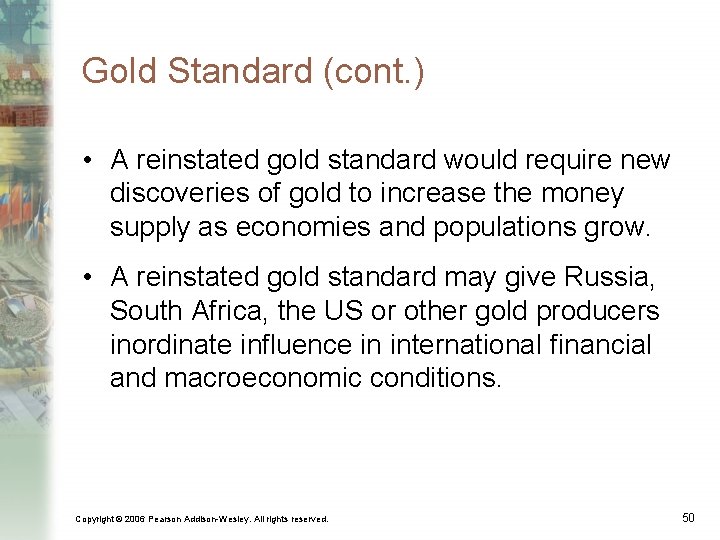 Gold Standard (cont.)

• A reinstated gold standard would require new discoveries of gold to increase the money supply as economies and populations grow.

• A reinstated gold standard may give Russia, South Africa, the US or other gold producers inordinate influence in international financial and macroeconomic conditions.

Copyright © 2006 Pearson Addison-Wesley. All rights reserved.

50